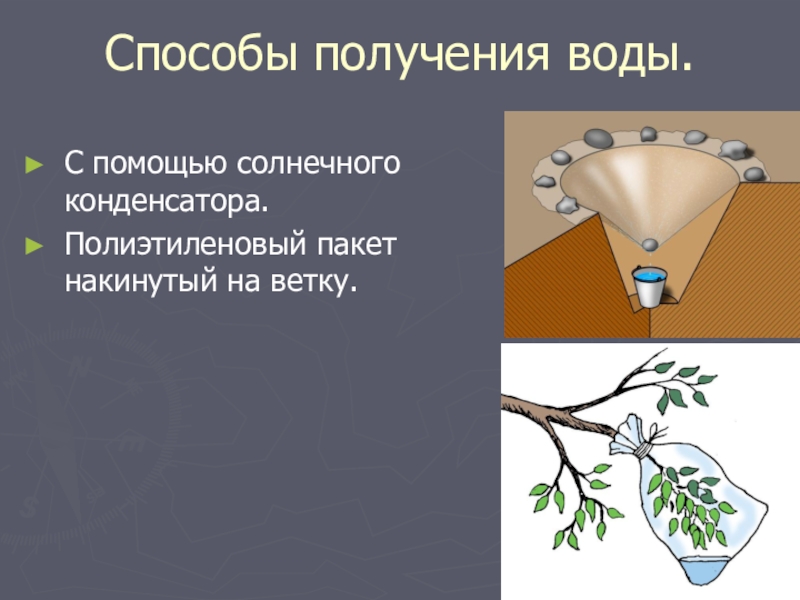 Способы получения воды.

► С помощью солнечного конденсатора.

► Полиэтиленовый пакет накинутый на ветку.